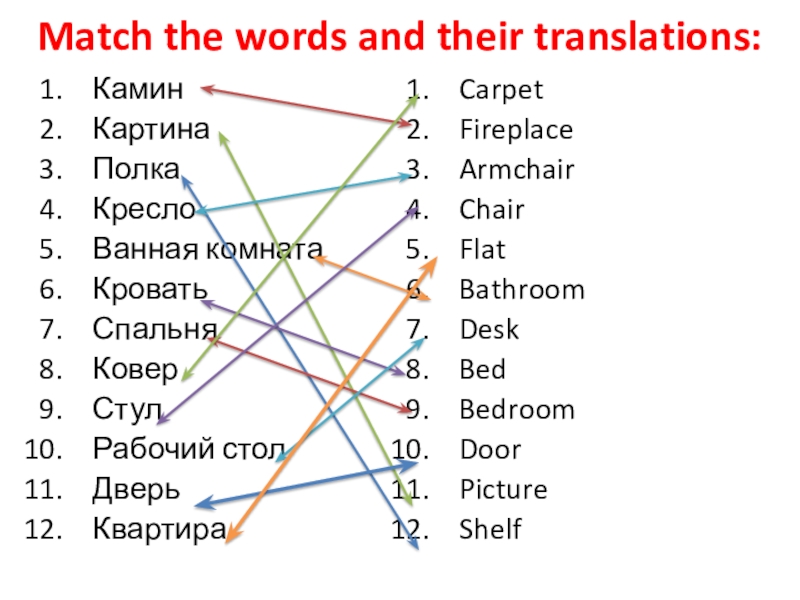 Match the words and their translations:

1. Камин
2. Картина
3. Полка
4. Кресло
5. Ванная комната
6. Кровать
7. Спальня
8. Ковер
9. Стул
10. Рабочий стол
11. Дверь
12. Квартира

1. Carpet
2. Fireplace
3. Armchair
4. Chair
5. Flat
6. Bathroom
7. Desk
8. Bed
9. Bedroom
10. Door
11. Picture
12. Shelf